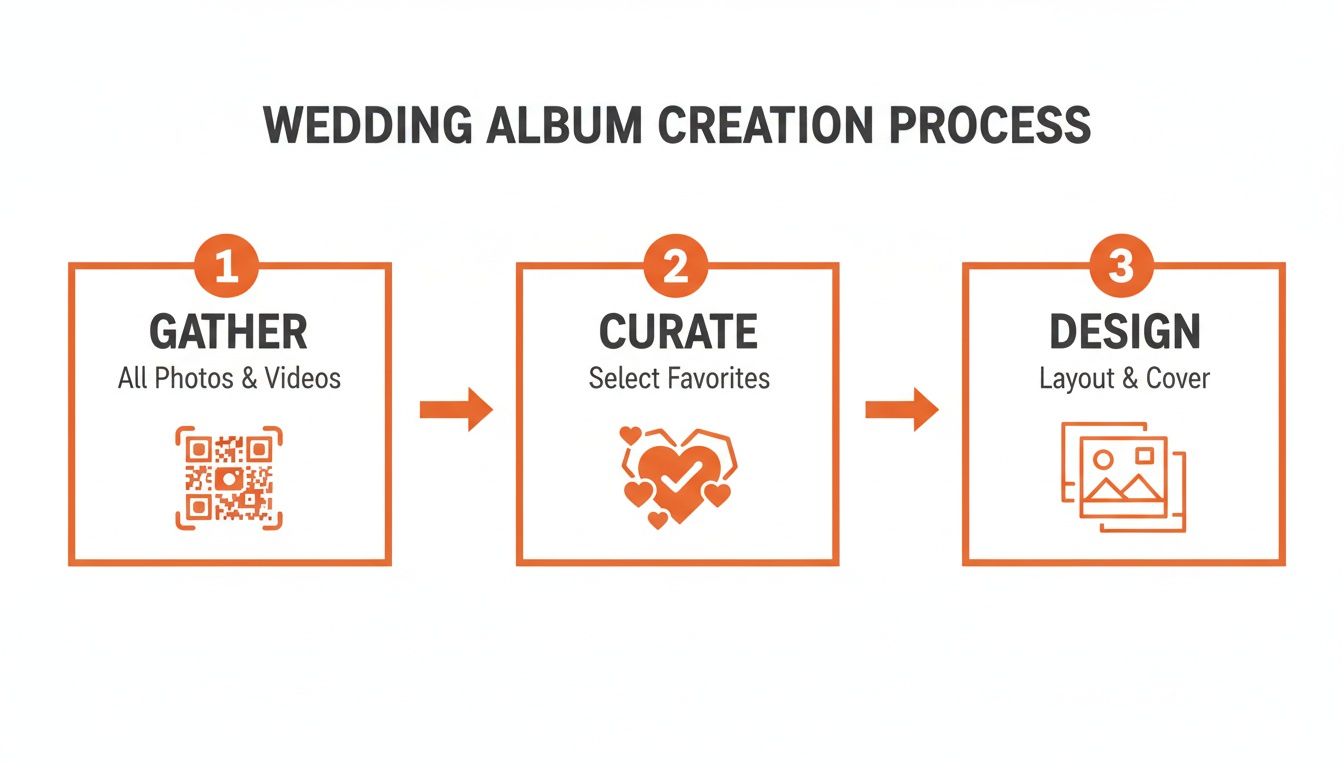 WEDDING ALBUM CREATION PROCESS

1
GATHER
All Photos & Videos

2
CURATE
Select Favorites

3
DESIGN
Layout & Cover